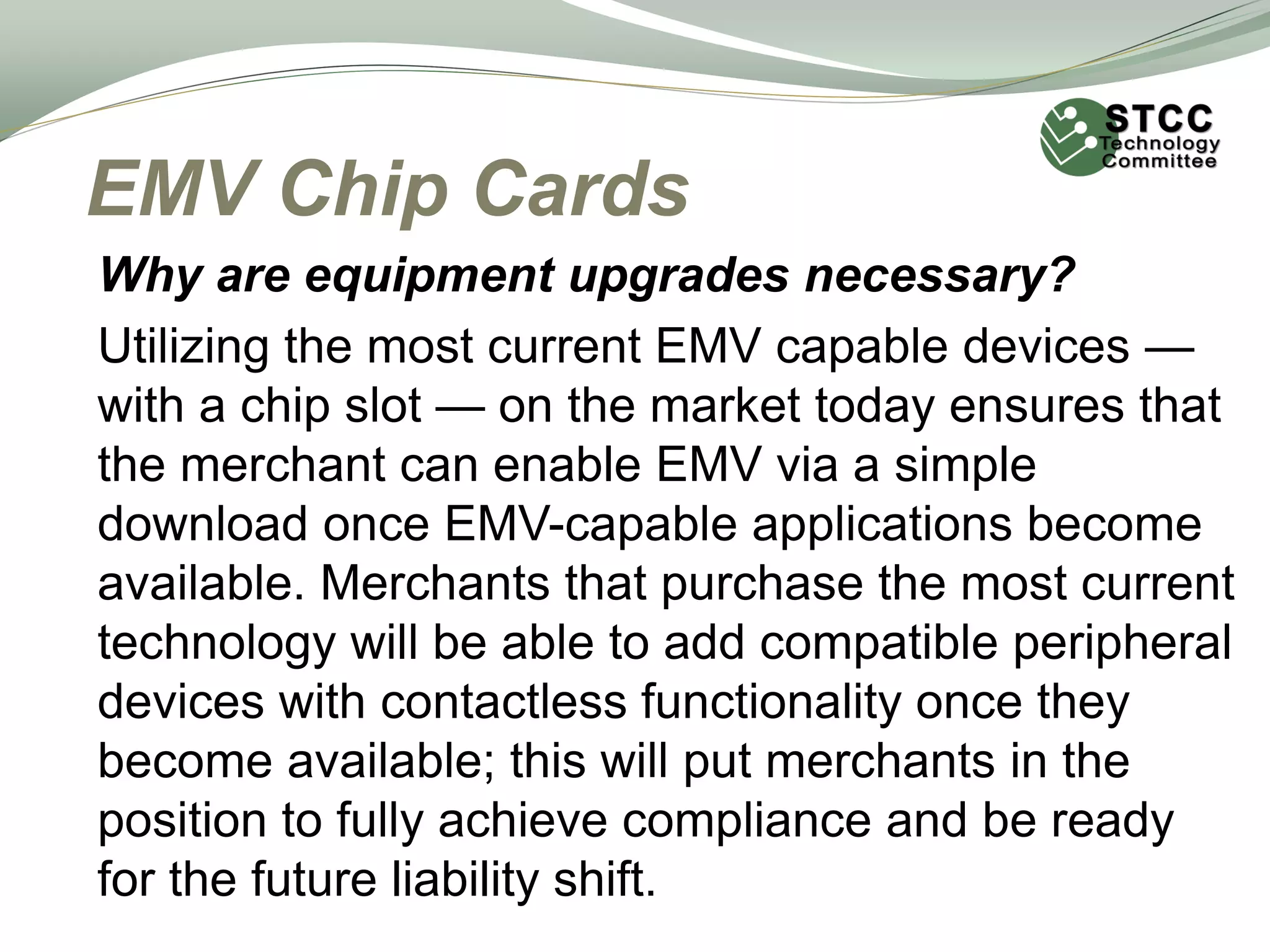 STCC
Technology
Committee

EMV Chip Cards

Why are equipment upgrades necessary?

Utilizing the most current EMV capable devices — with a chip slot — on the market today ensures that the merchant can enable EMV via a simple download once EMV-capable applications become available. Merchants that purchase the most current technology will be able to add compatible peripheral devices with contactless functionality once they become available; this will put merchants in the position to fully achieve compliance and be ready for the future liability shift.